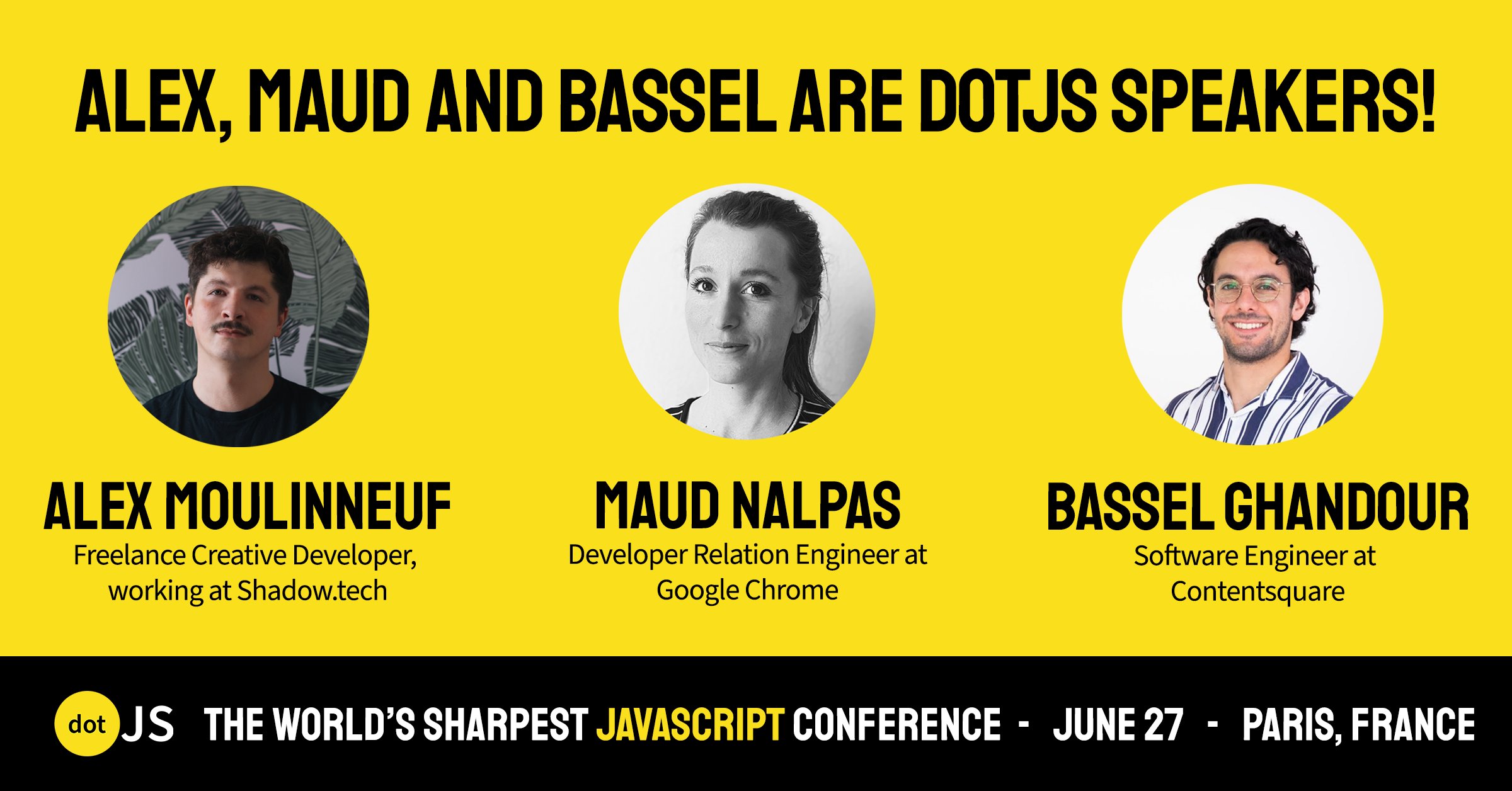 ALEX, MAUD AND BASSEL ARE DOTJS SPEAKERS!

ALEX MOULINNEUF
Freelance Creative Developer, working at Shadow.tech

MAUD NALPAS
Developer Relation Engineer at Google Chrome

BASSEL GHANDOUR
Software Engineer at Contentsquare

dot JS THE WORLD'S SHARPEST JAVASCRIPT CONFERENCE - JUNE 27 - PARIS, FRANCE